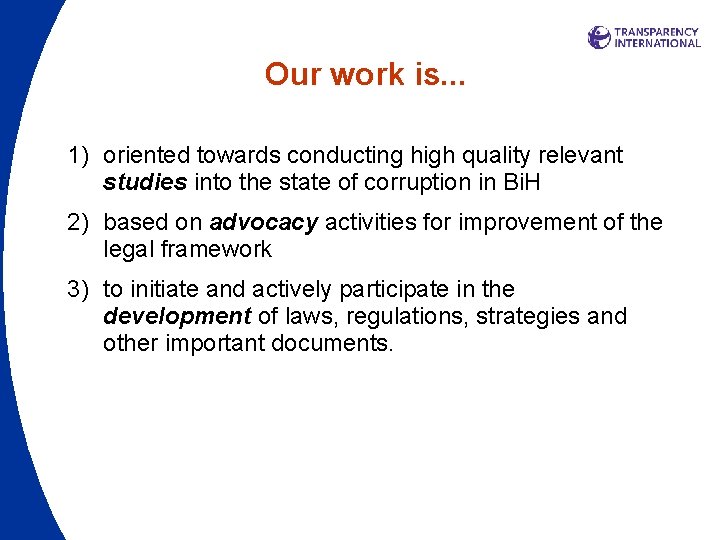 TRANSPARENCY INTERNATIONAL

Our work is...

1) oriented towards conducting high quality relevant studies into the state of corruption in BiH

2) based on advocacy activities for improvement of the legal framework

3) to initiate and actively participate in the development of laws, regulations, strategies and other important documents.